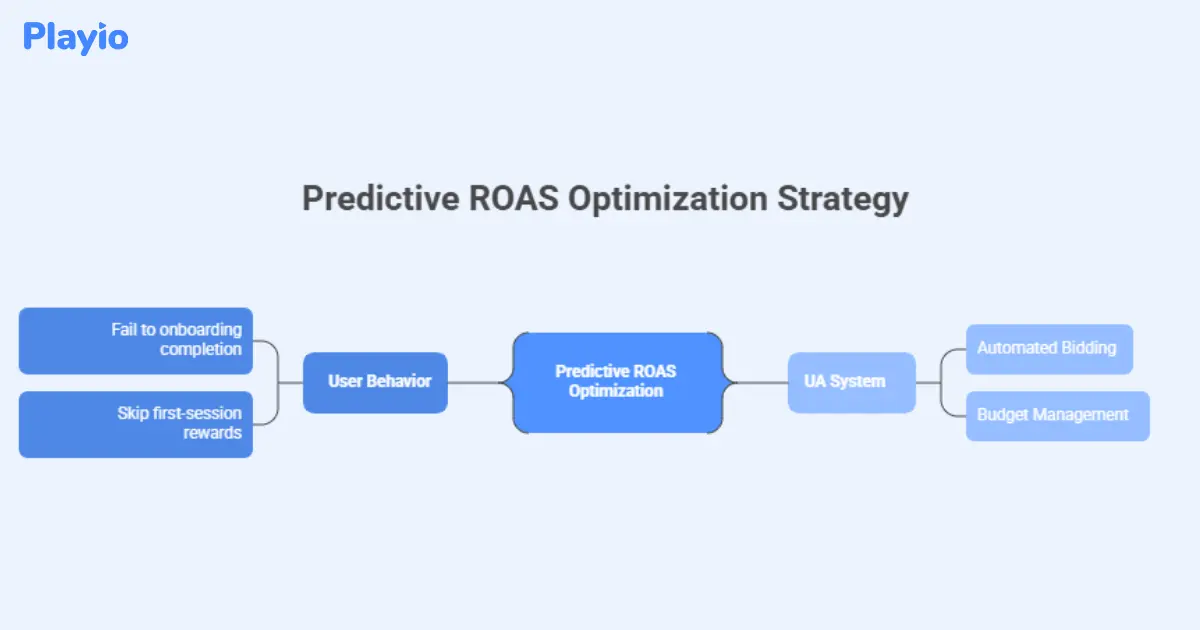 Playio

Predictive ROAS Optimization Strategy

Fail to onboarding completion

Skip first-session rewards

User Behavior

Predictive ROAS Optimization

UA System

Automated Bidding

Budget Management